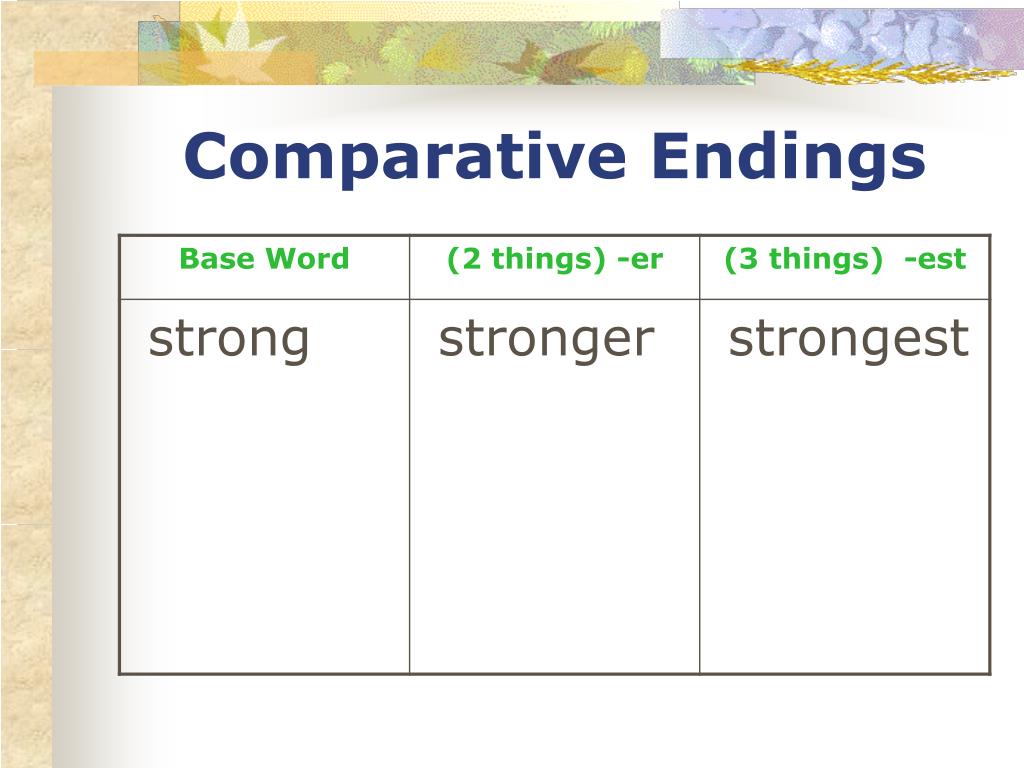 Comparative Endings

| Base Word | (2 things) -er | (3 things) -est |
|---|---|---|
| strong | stronger | strongest |